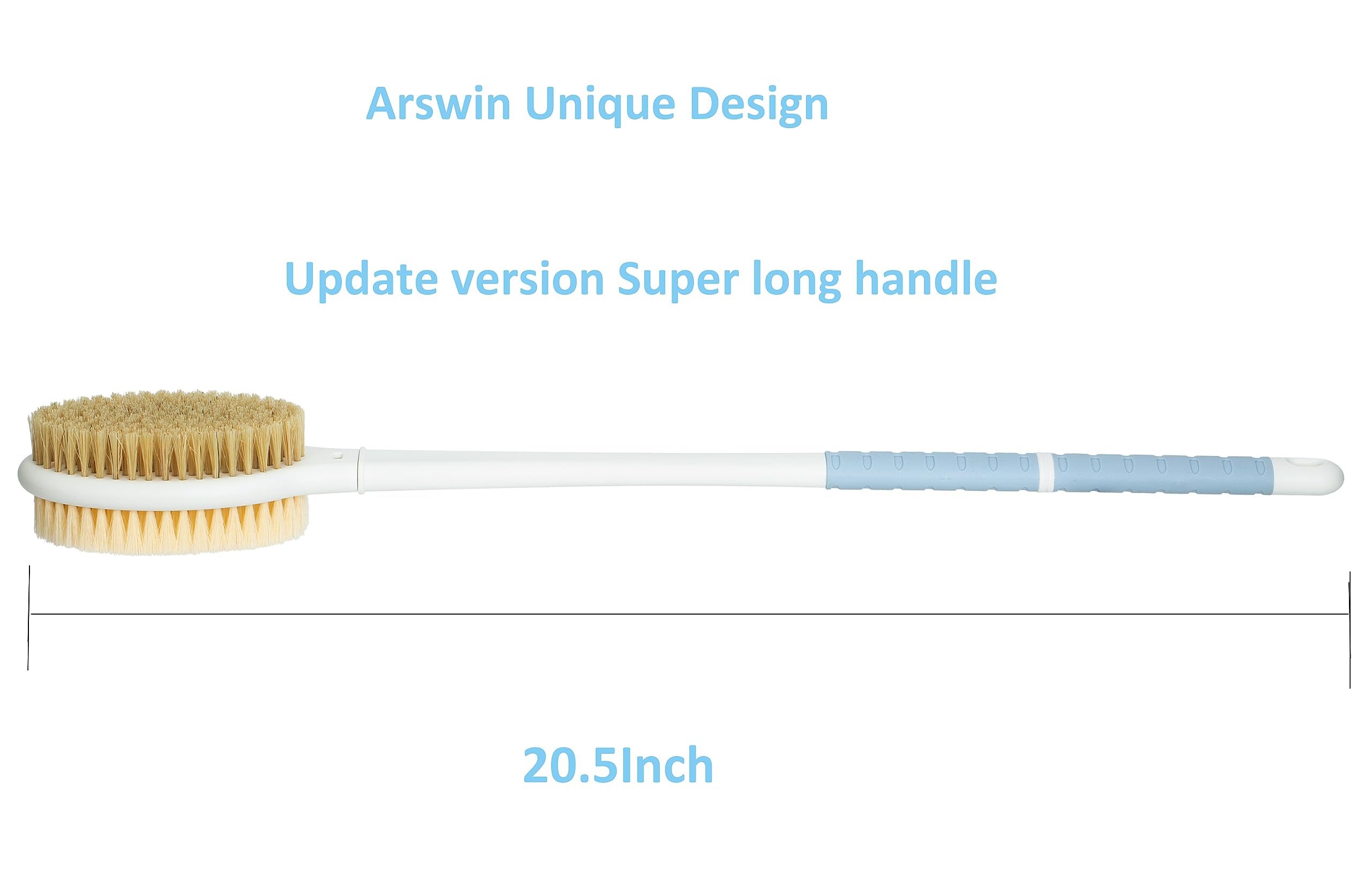 Arswin Unique Design

Update version Super long handle

20.5Inch